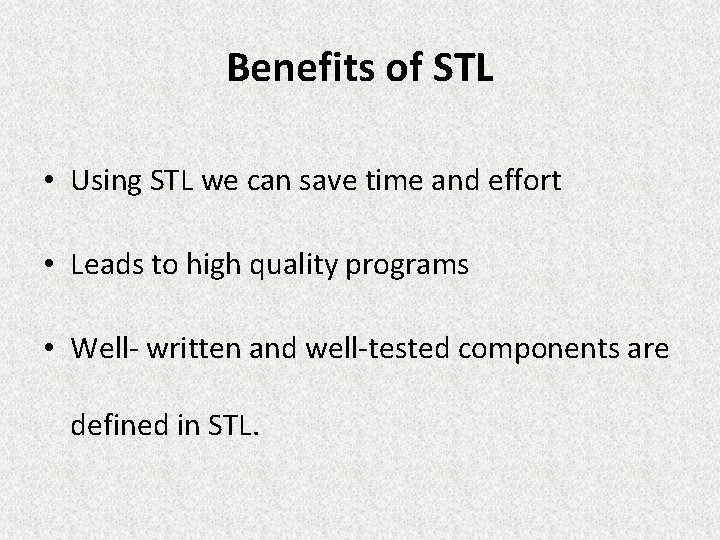 Benefits of STL

• Using STL we can save time and effort

• Leads to high quality programs

• Well- written and well-tested components are defined in STL.